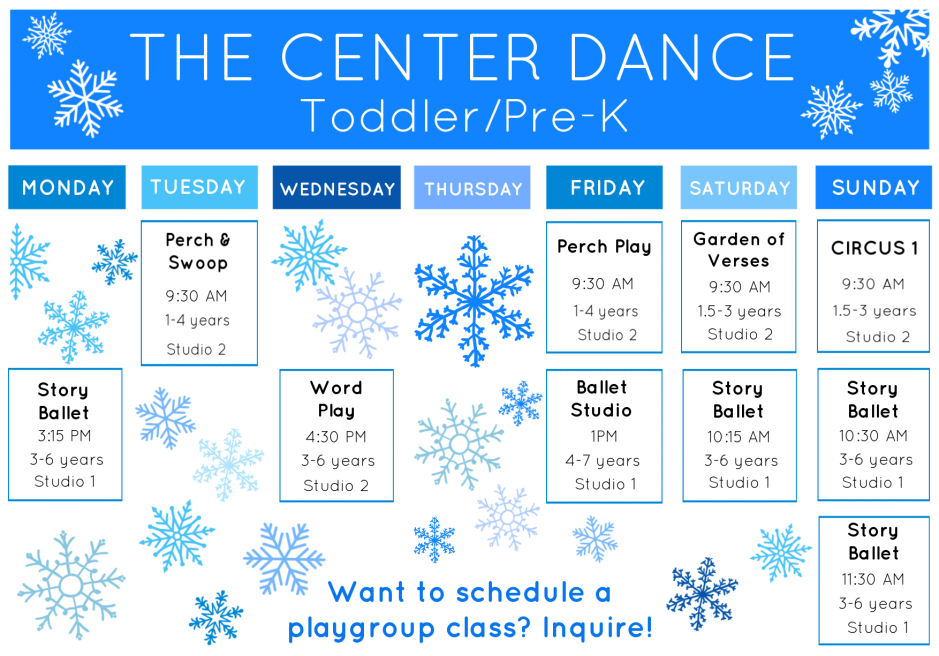 THE CENTER DANCE
Toddler/Pre-K

MONDAY

Story Ballet
3:15 PM
3-6 years
Studio 1

TUESDAY

Perch & Swoop
9:30 AM
1-4 years
Studio 2

WEDNESDAY

Word Play
4:30 PM
3-6 years
Studio 2

THURSDAY

FRIDAY

Perch Play
9:30 AM
1-4 years
Studio 2

Ballet Studio
1PM
4-7 years
Studio 1

SATURDAY

Garden of Verses
9:30 AM
1.5-3 years
Studio 2

Story Ballet
10:15 AM
3-6 years
Studio 1

SUNDAY

CIRCUS 1
9:30 AM
1.5-3 years
Studio 2

Story Ballet
10:30 AM
3-6 years
Studio 1

Story Ballet
11:30 AM
3-6 years
Studio 1

Want to schedule a playgroup class? Inquire!